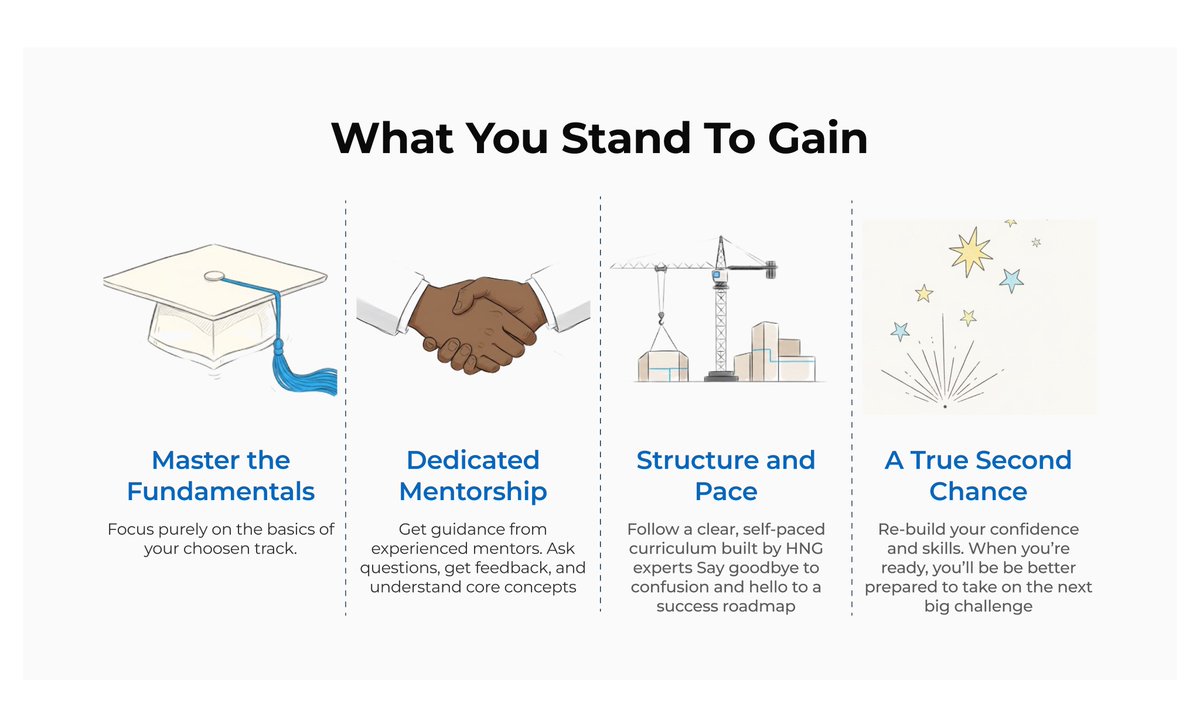 What You Stand To Gain

Master the Fundamentals

Focus purely on the basics of your choosen track.

Dedicated Mentorship

Get guidance from experienced mentors. Ask questions, get feedback, and understand core concepts

Structure and Pace

Follow a clear, self-paced curriculum built by HNG experts Say goodbye to confusion and hello to a success roadmap

A True Second Chance

Re-build your confidence and skills. When you're ready, you'll be be better prepared to take on the next big challenge